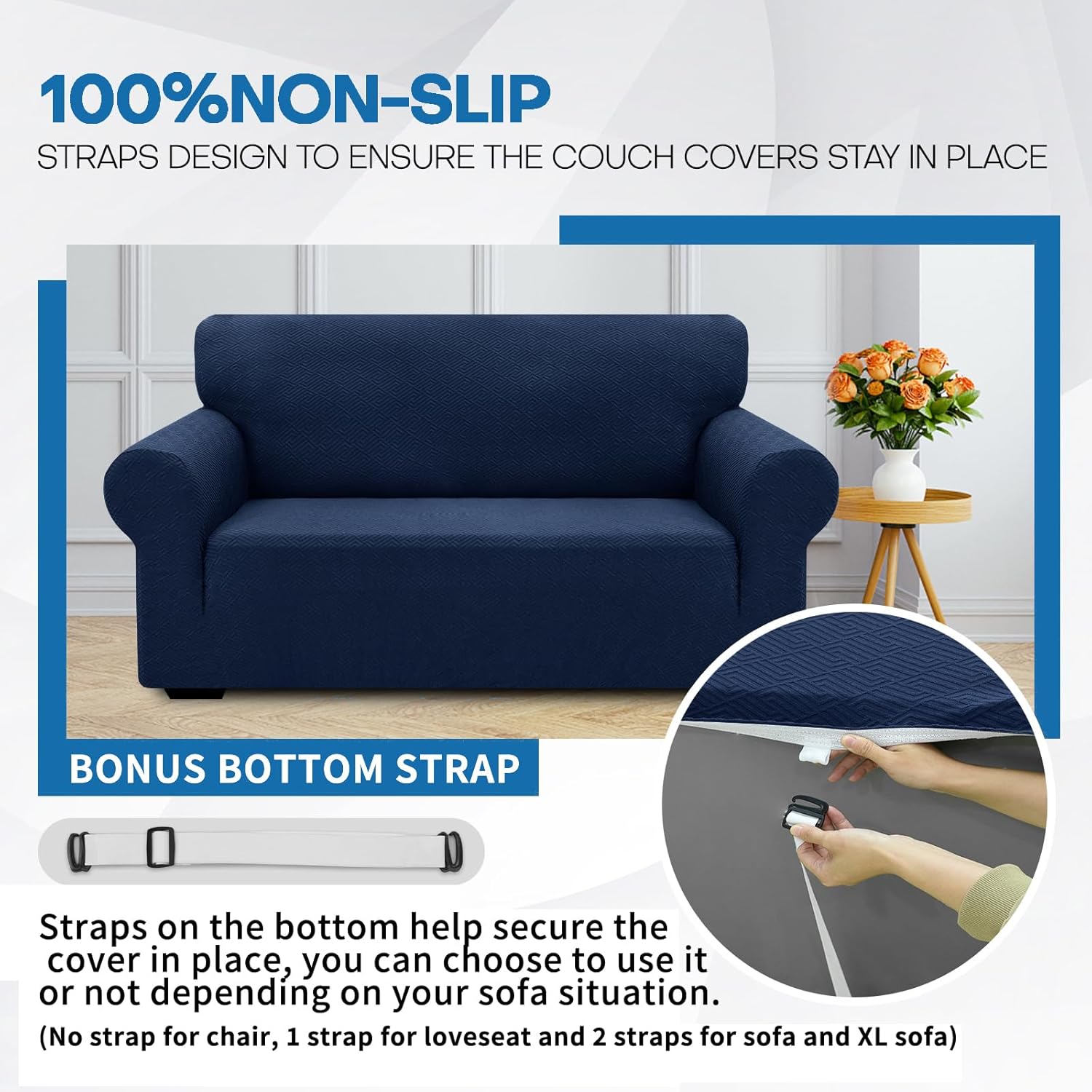 100%NON-SLIP
STRAPS DESIGN TO ENSURE THE COUCH COVERS STAY IN PLACE

BONUS BOTTOM STRAP

Straps on the bottom help secure the cover in place, you can choose to use it or not depending on your sofa situation.
(No strap for chair, 1 strap for loveseat and 2 straps for sofa and XL sofa)